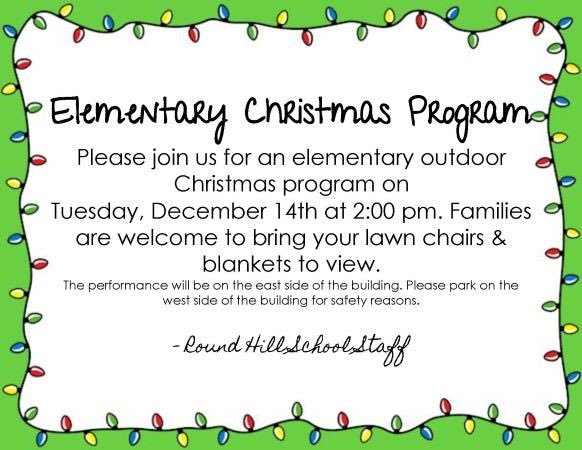 Elementary Christmas Program

Please join us for an elementary outdoor Christmas program on Tuesday, December 14th at 2:00 pm. Families are welcome to bring your lawn chairs & blankets to view.

The performance will be on the east side of the building. Please park on the west side of the building for safety reasons.

-Round Hill School Staff